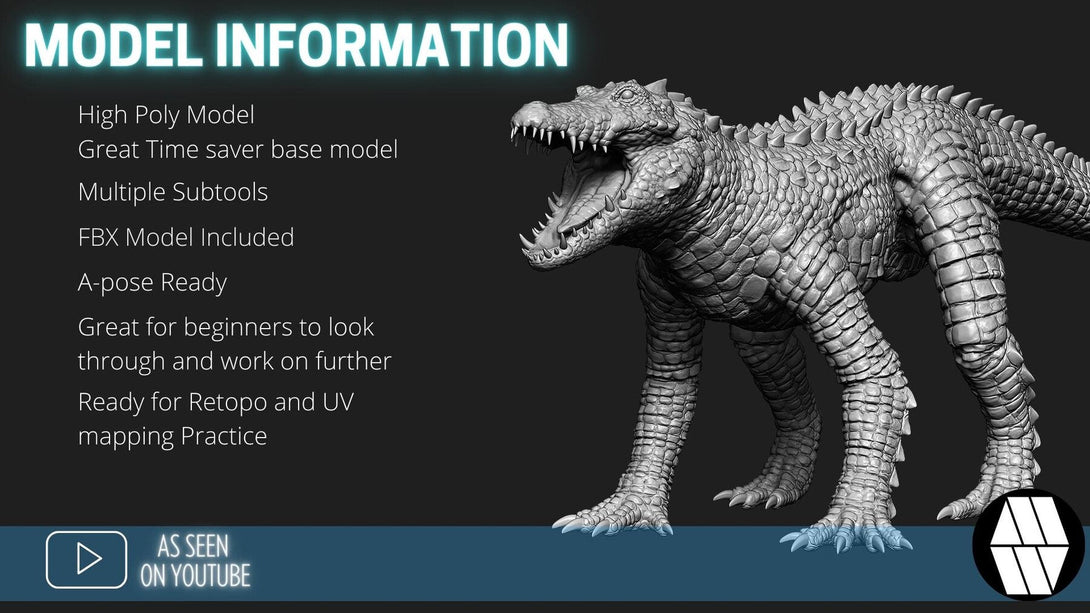 MODEL INFORMATION

High Poly Model
Great Time saver base model

Multiple Subtools

FBX Model Included

A-pose Ready

Great for beginners to look through and work on further

Ready for Retopo and UV mapping Practice

AS SEEN ON YOUTUBE